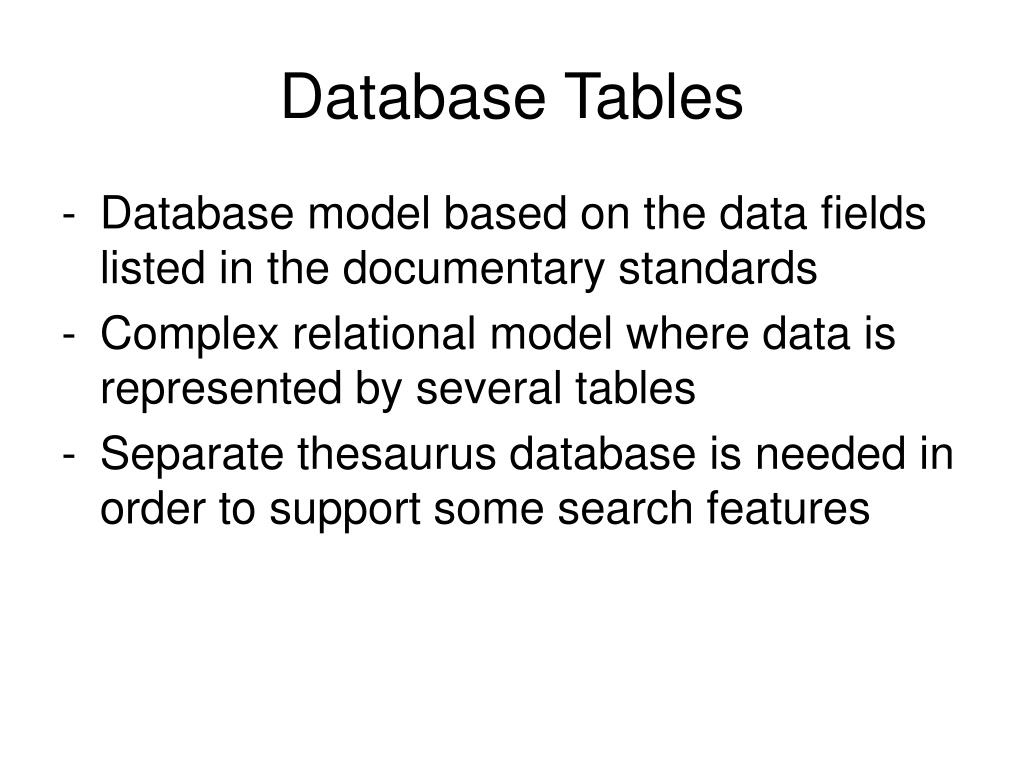 Database Tables

- Database model based on the data fields listed in the documentary standards
- Complex relational model where data is represented by several tables
- Separate thesaurus database is needed in order to support some search features